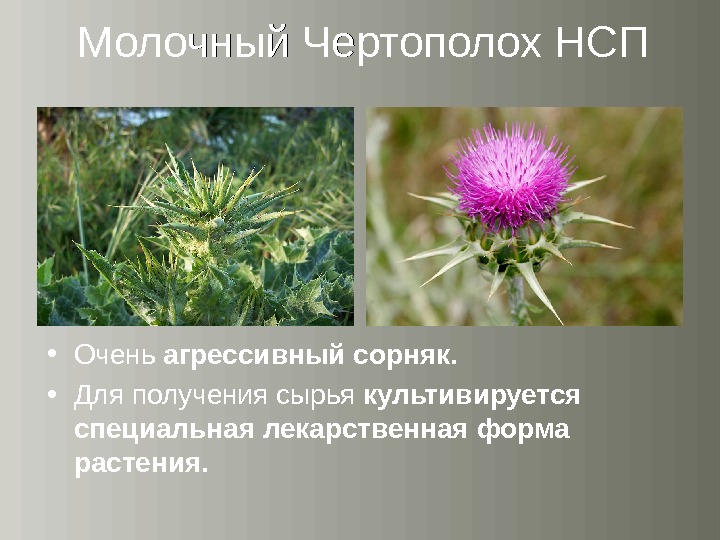 Молочный Чертополох НСП

• Очень агрессивный сорняк.
• Для получения сырья культивируется специальная лекарственная форма растения.